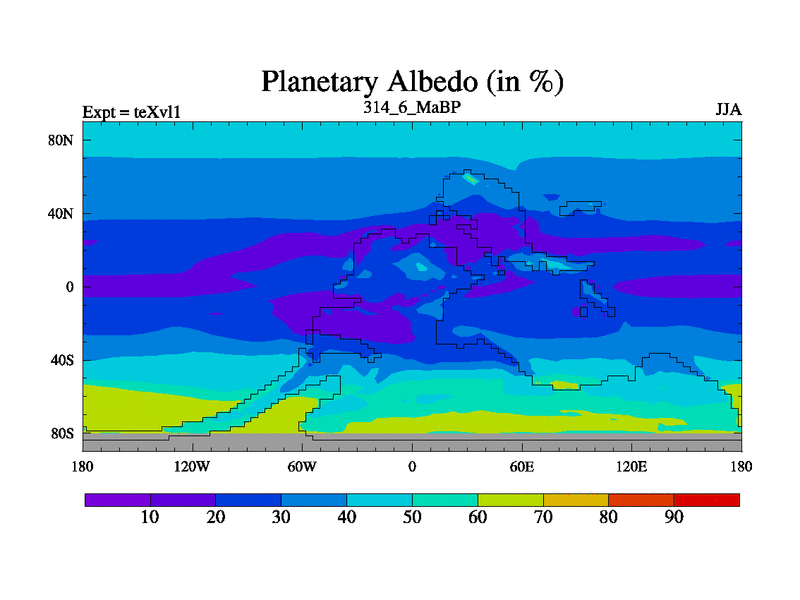 Planetary Albedo (in %)

Expt = teXvl1

314_6_MaBP

JJA

80N

40N

0

40S

80S

180

120W

60W

0

60E

120E

180

10

20

30

40

50

60

70

80

90